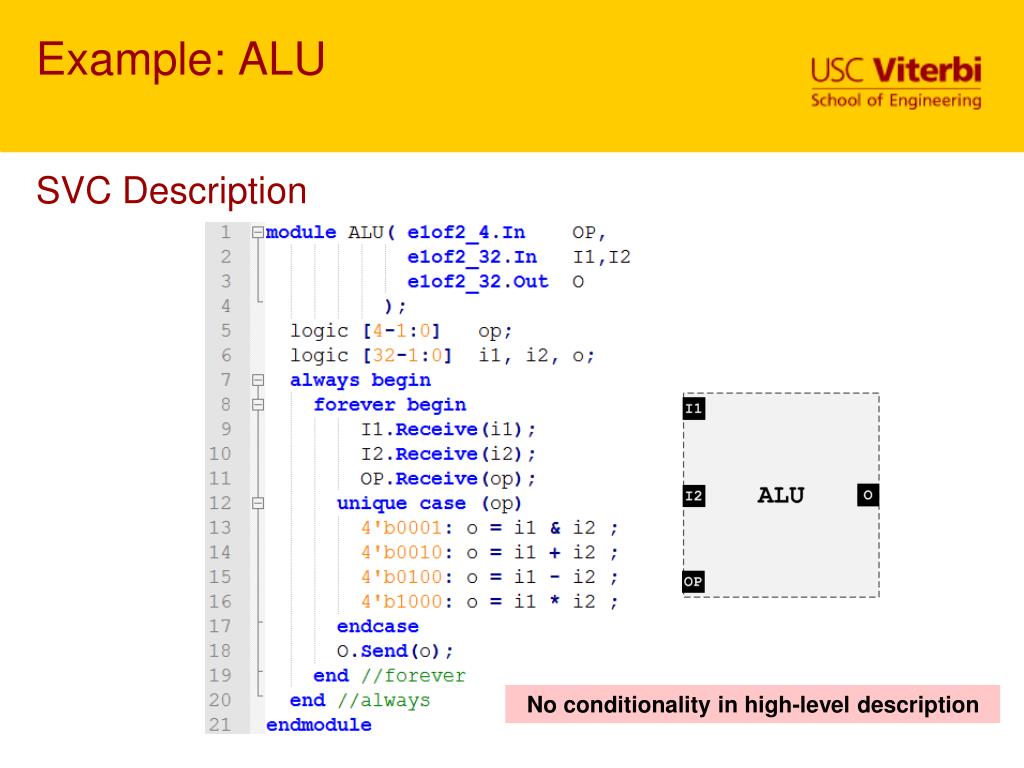 Example: ALU

USC Viterbi
School of Engineering

SVC Description

1 module ALU( e1of2_4.In OP,
2 e1of2_32.In I1,I2
3 e1of2_32.Out O
4 );
5 logic [4-1:0] op;
6 logic [32-1:0] i1, i2, o;
7 always begin
8 forever begin
9 I1.Receive(i1);
10 I2.Receive(i2);
11 OP.Receive(op);
12 unique case (op)
13 4'b0001: o = i1 & i2 ;
14 4'b0010: o = i1 + i2 ;
15 4'b0100: o = i1 - i2 ;
16 4'b1000: o = i1 * i2 ;
17 endcase
18 O.Send(o);
19 end //forever
20 end //always
21 endmodule

I1
I2
ALU
O
OP

No conditionality in high-level description